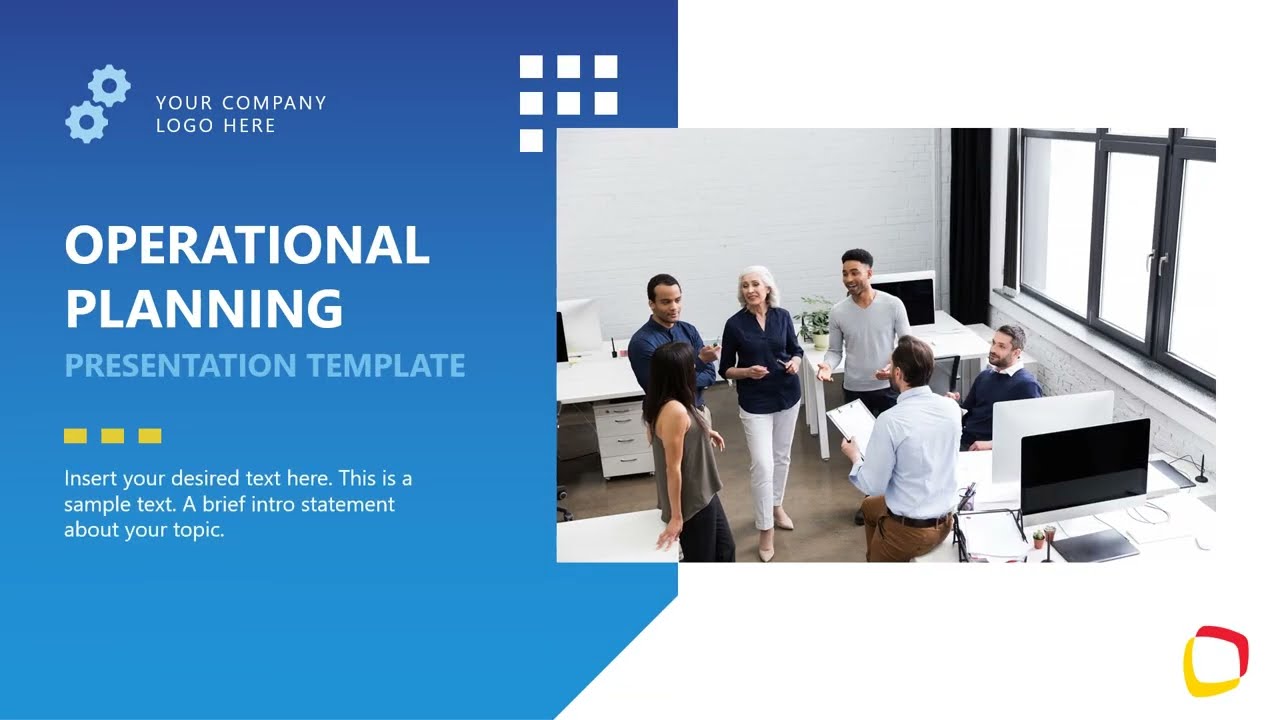 YOUR COMPANY
LOGO HERE

OPERATIONAL PLANNING

PRESENTATION TEMPLATE

Insert your desired text here. This is a sample text. A brief intro statement about your topic.